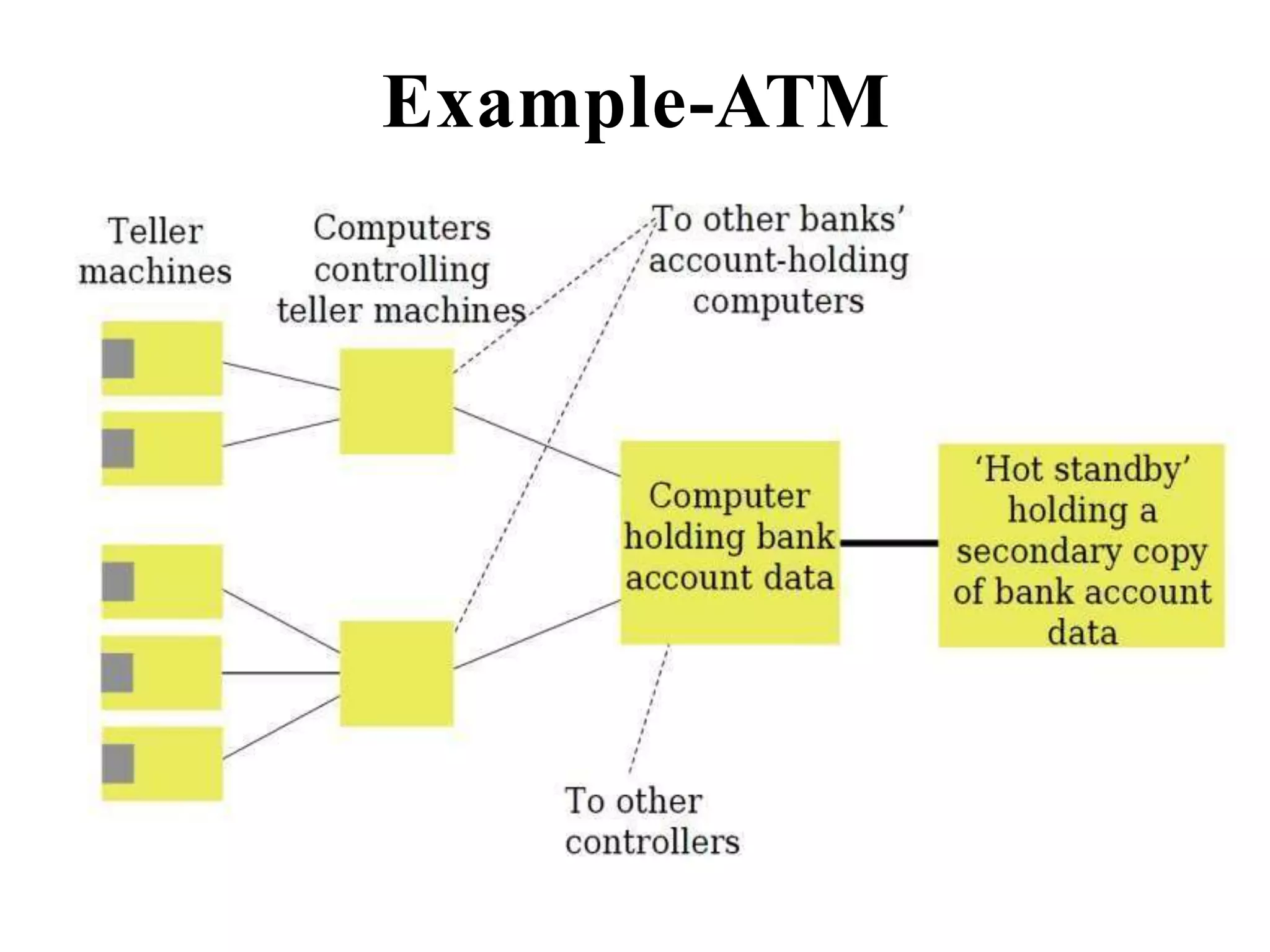 Example-ATM

Teller machines

Computers controlling teller machines

To other banks' account-holding computers

Computer holding bank account data

'Hot standby' holding a secondary copy of bank account data

To other controllers